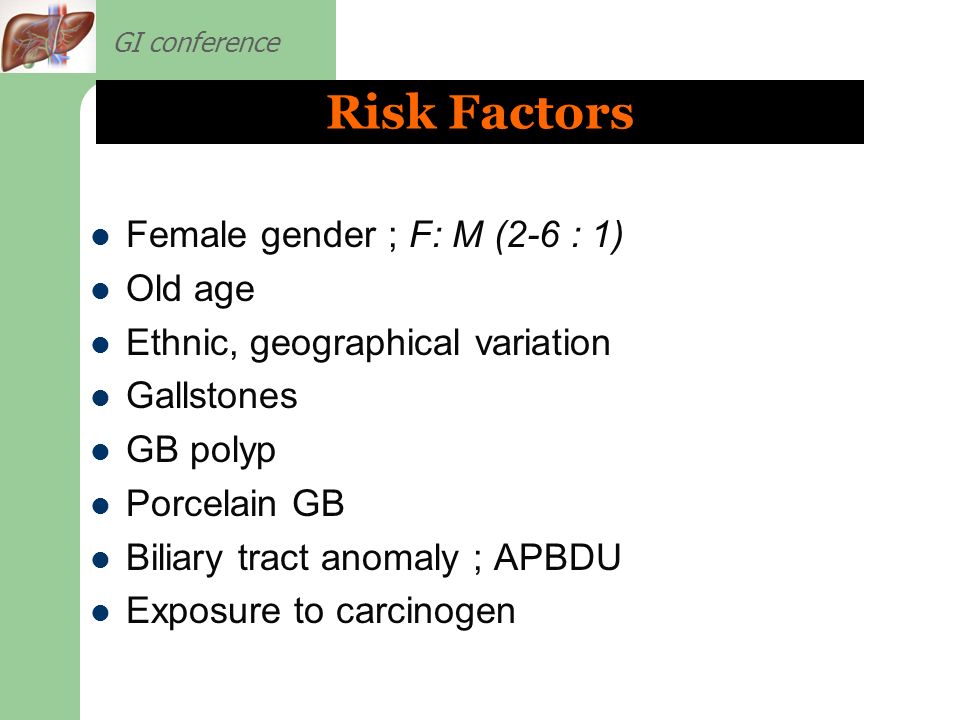 GI conference

Risk Factors

- Female gender ; F: M (2-6 : 1)
- Old age
- Ethnic, geographical variation
- Gallstones
- GB polyp
- Porcelain GB
- Biliary tract anomaly ; APBDU
- Exposure to carcinogen